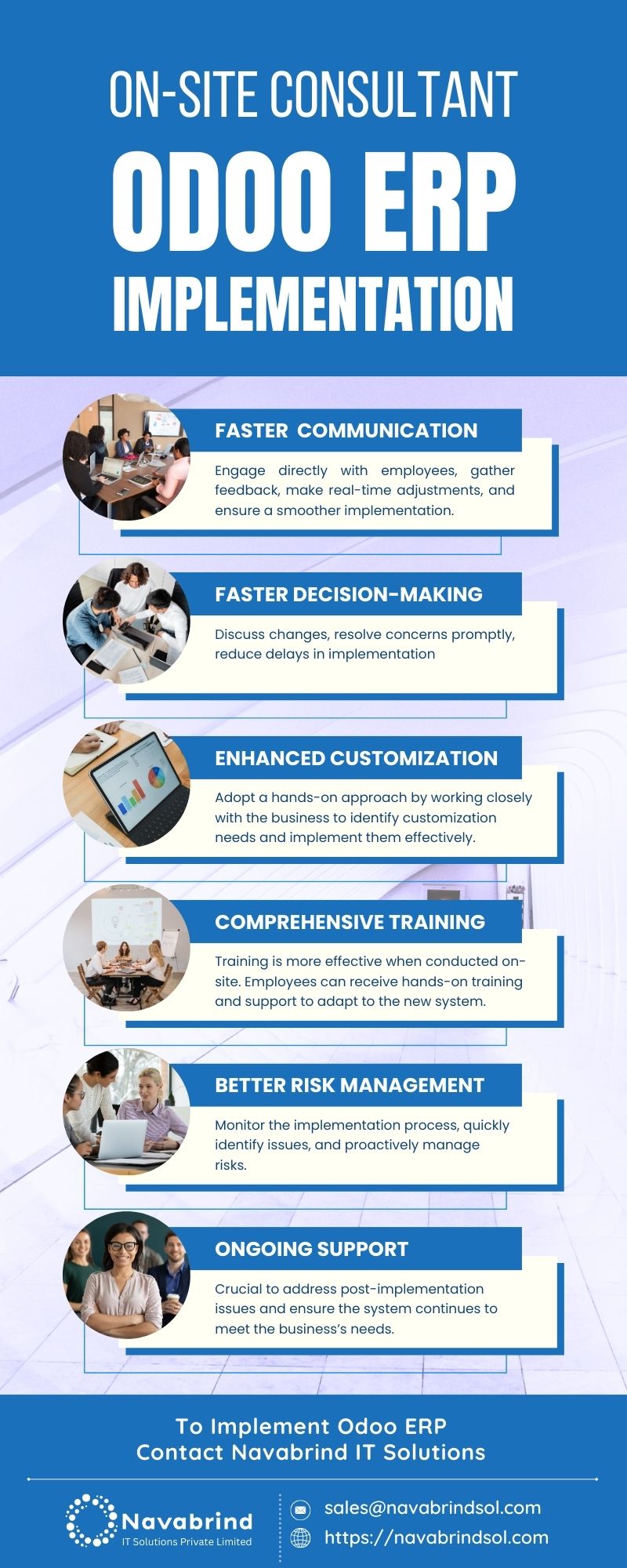 ON-SITE CONSULTANT
ODOO ERP
IMPLEMENTATION

FASTER COMMUNICATION

Engage directly with employees, gather feedback, make real-time adjustments, and ensure a smoother implementation.

FASTER DECISION-MAKING

Discuss changes, resolve concerns promptly, reduce delays in implementation

ENHANCED CUSTOMIZATION

Adopt a hands-on approach by working closely with the business to identify customization needs and implement them effectively.

COMPREHENSIVE TRAINING

Training is more effective when conducted on-site. Employees can receive hands-on training and support to adapt to the new system.

BETTER RISK MANAGEMENT

Monitor the implementation process, quickly identify issues, and proactively manage risks.

ONGOING SUPPORT

Crucial to address post-implementation issues and ensure the system continues to meet the business's needs.

To Implement Odoo ERP
Contact Navabrind IT Solutions

Navabrind
IT Solutions Private Limited

sales@navabrindsol.com
https://navabrindsol.com